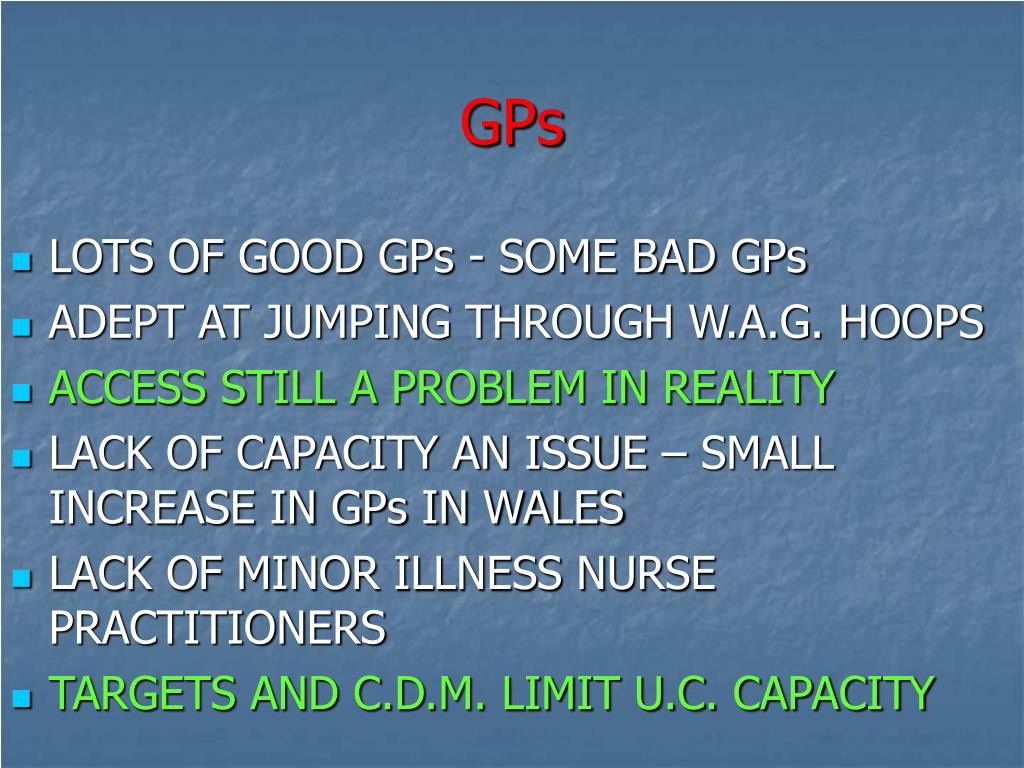 GPs

- LOTS OF GOOD GPs - SOME BAD GPs
- ADEPT AT JUMPING THROUGH W.A.G. HOOPS
- ACCESS STILL A PROBLEM IN REALITY
- LACK OF CAPACITY AN ISSUE – SMALL INCREASE IN GPs IN WALES
- LACK OF MINOR ILLNESS NURSE PRACTITIONERS
- TARGETS AND C.D.M. LIMIT U.C. CAPACITY